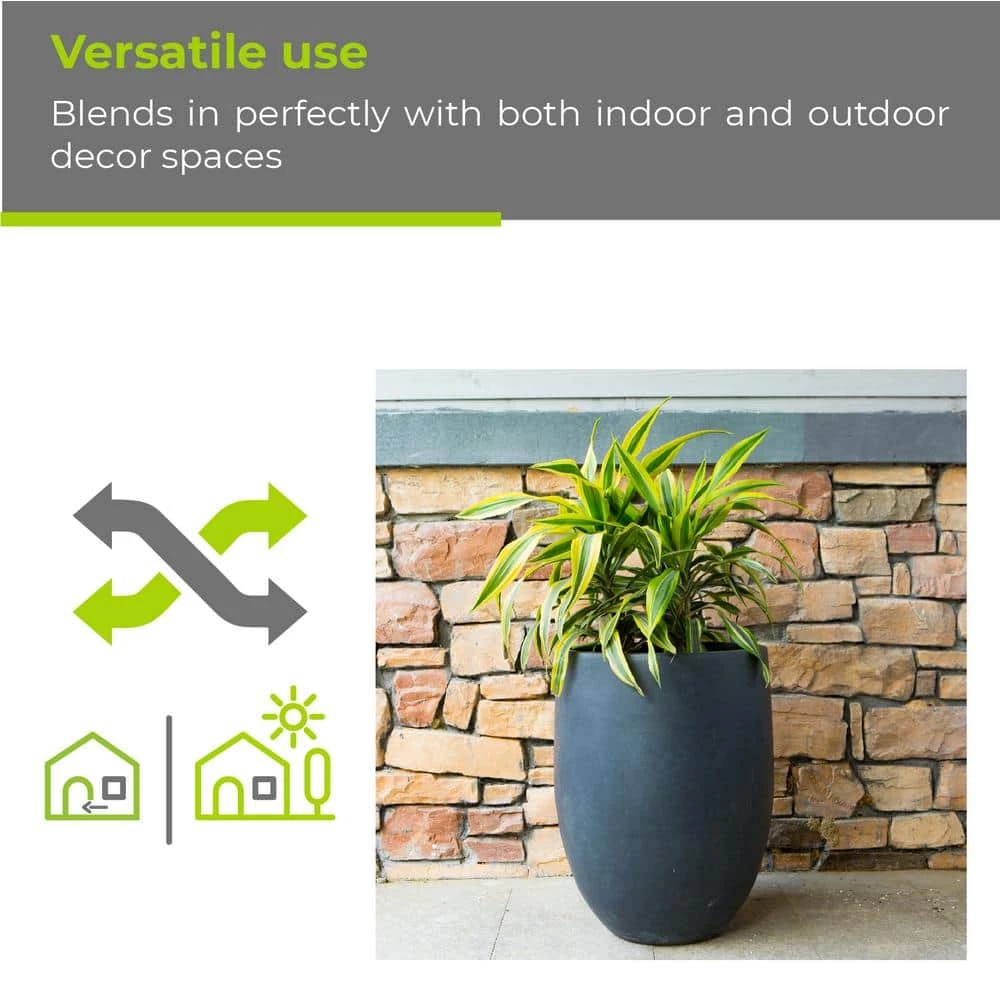 Versatile use

Blends in perfectly with both indoor and outdoor decor spaces